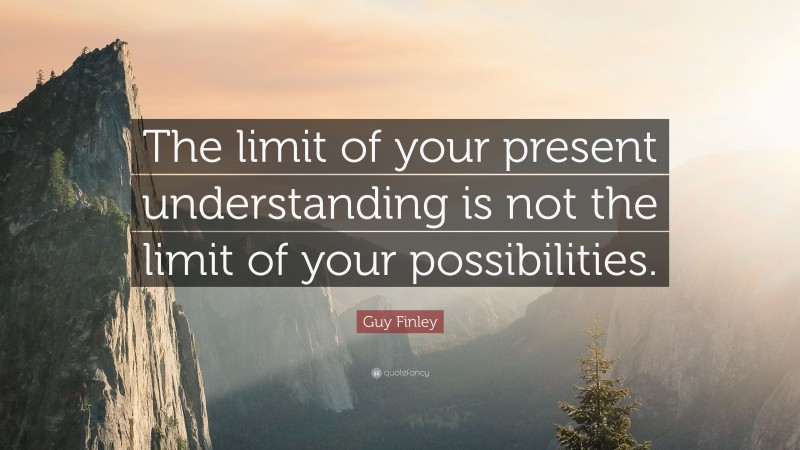 The limit of your present understanding is not the limit of your possibilities.

Guy Finley

quotefancy